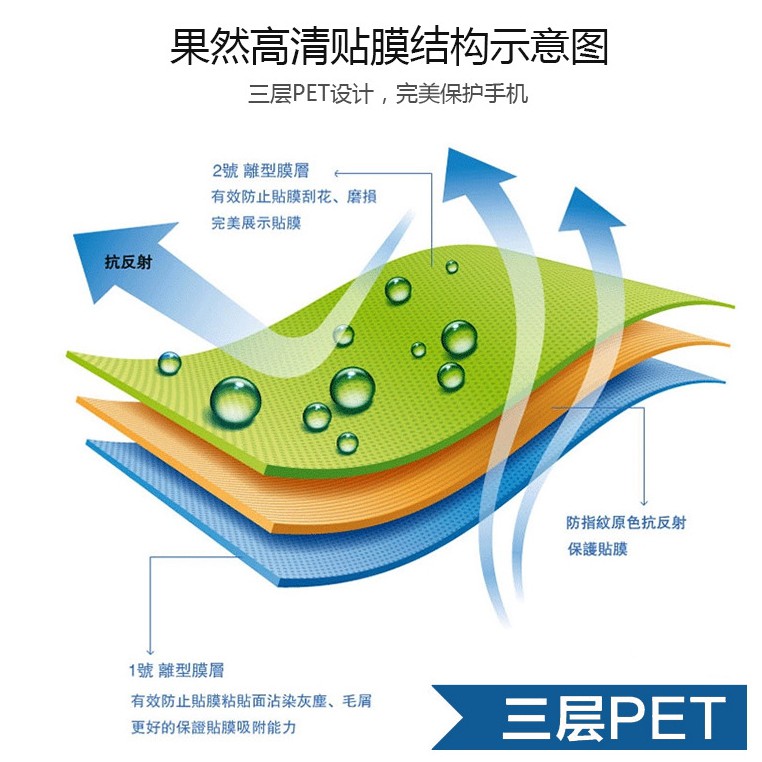 果然高清贴膜结构示意图

三层PET设计，完美保护手机

2號 離型膜層
有效防止貼膜刮花、磨損
完美展示貼膜

抗反射

防指紋原色抗反射
保護貼膜

1號 離型膜層
有效防止貼膜粘貼面沾染灰塵、毛屑
更好的保證貼膜吸附能力

三层PET